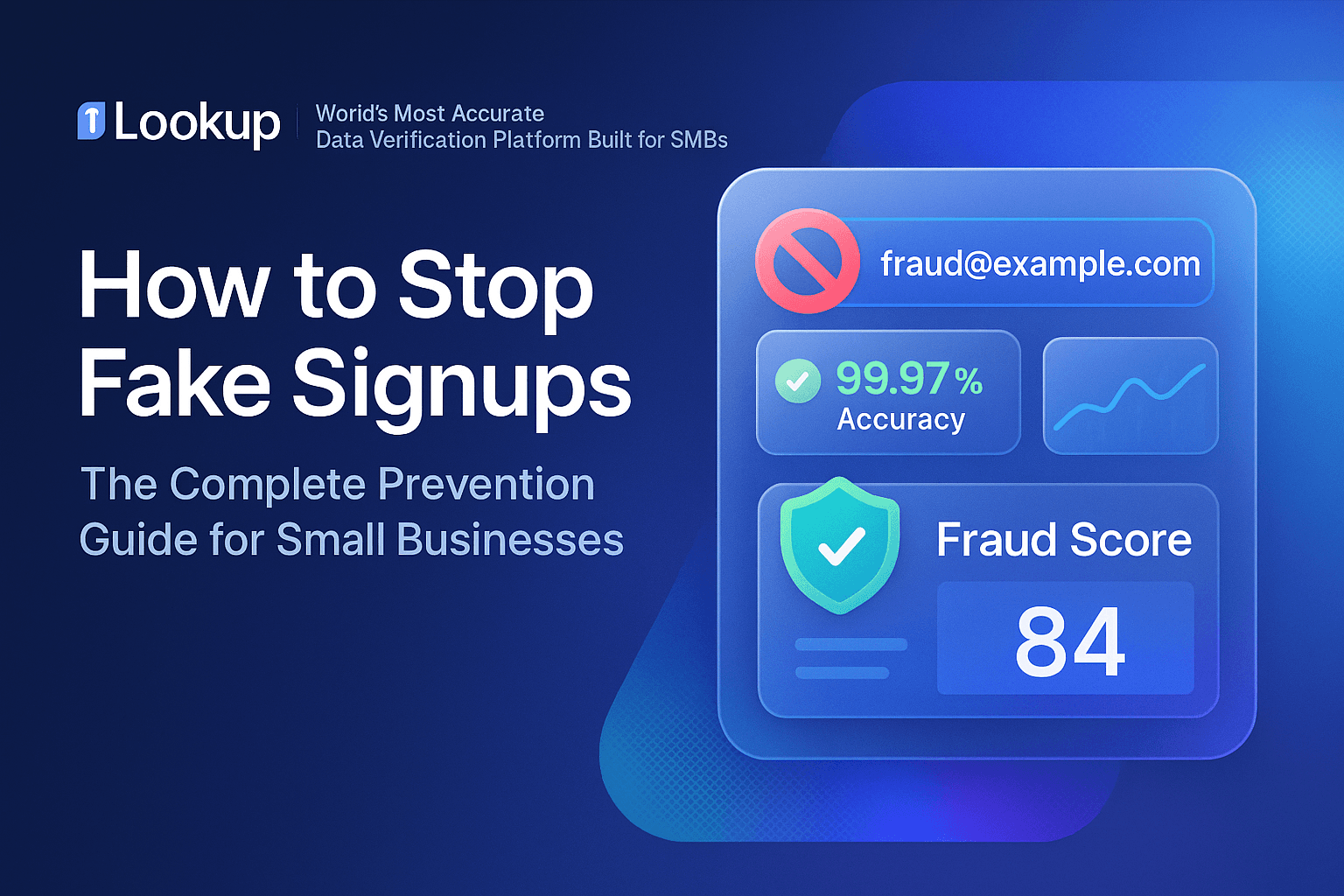 Lookup
World's Most Accurate
Data Verification Platform Built for SMBs

How to Stop Fake Signups

The Complete Prevention Guide for Small Businesses

fraud@example.com

99.97%
Accuracy

Fraud Score
84